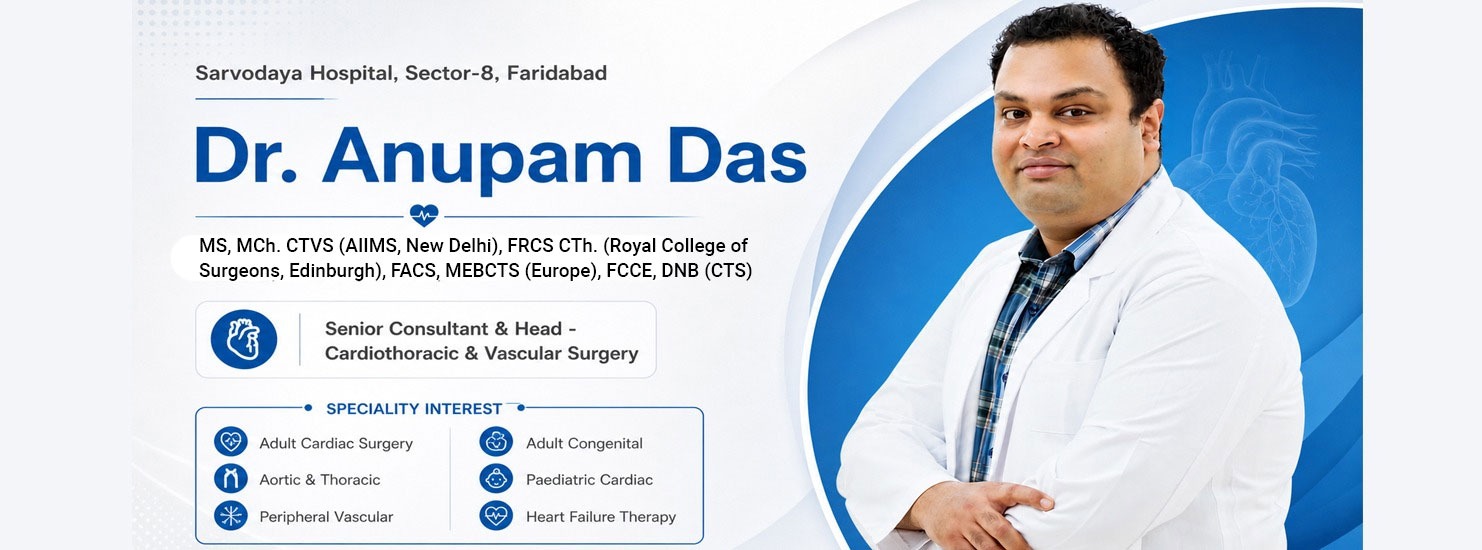 Sarvodaya Hospital, Sector-8, Faridabad

Dr. Anupam Das

MS, MCh. CTVS (AIIMS, New Delhi), FRCS CTh. (Royal College of Surgeons, Edinburgh), FACS, MEBCTS (Europe), FCCE, DNB (CTS)

Senior Consultant & Head - Cardiothoracic & Vascular Surgery

SPECIALITY INTEREST

Adult Cardiac Surgery
Aortic & Thoracic
Peripheral Vascular

Adult Congenital
Paediatric Cardiac
Heart Failure Therapy